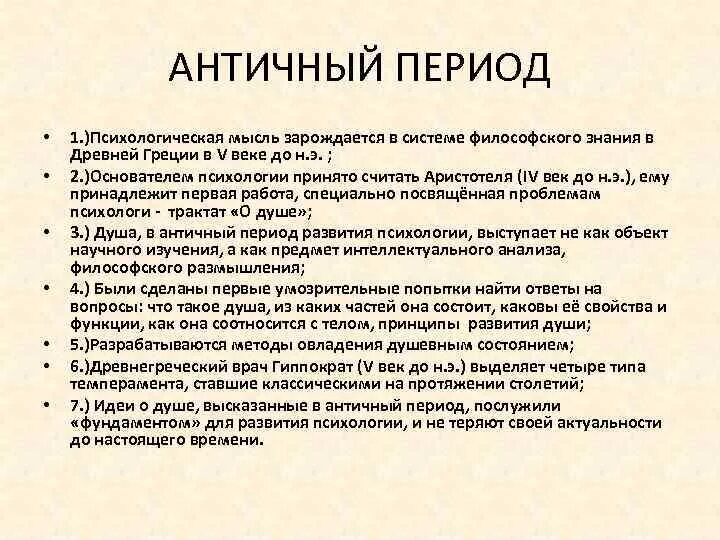 АНТИЧНЫЙ ПЕРИОД

• 1.)Психологическая мысль зарождается в системе философского знания в Древней Греции в V веке до н.э. ;

• 2.)Основателем психологии принято считать Аристотеля (IV век до н.э.), ему принадлежит первая работа, специально посвящённая проблемам психологи - трактат «О душе»;

• 3.) Душа, в античный период развития психологии, выступает не как объект научного изучения, а как предмет интеллектуального анализа, философского размышления;

• 4.) Были сделаны первые умозрительные попытки найти ответы на вопросы: что такое душа, из каких частей она состоит, каковы её свойства и функции, как она соотносится с телом, принципы развития души;

• 5.)Разрабатываются методы овладения душевным состоянием;

• 6.)Древнегреческий врач Гиппократ (V век до н.э.) выделяет четыре типа темперамента, ставшие классическими на протяжении столетий;

• 7.) Идеи о душе, высказанные в античный период, послужили «фундаментом» для развития психологии, и не теряют своей актуальности до настоящего времени.